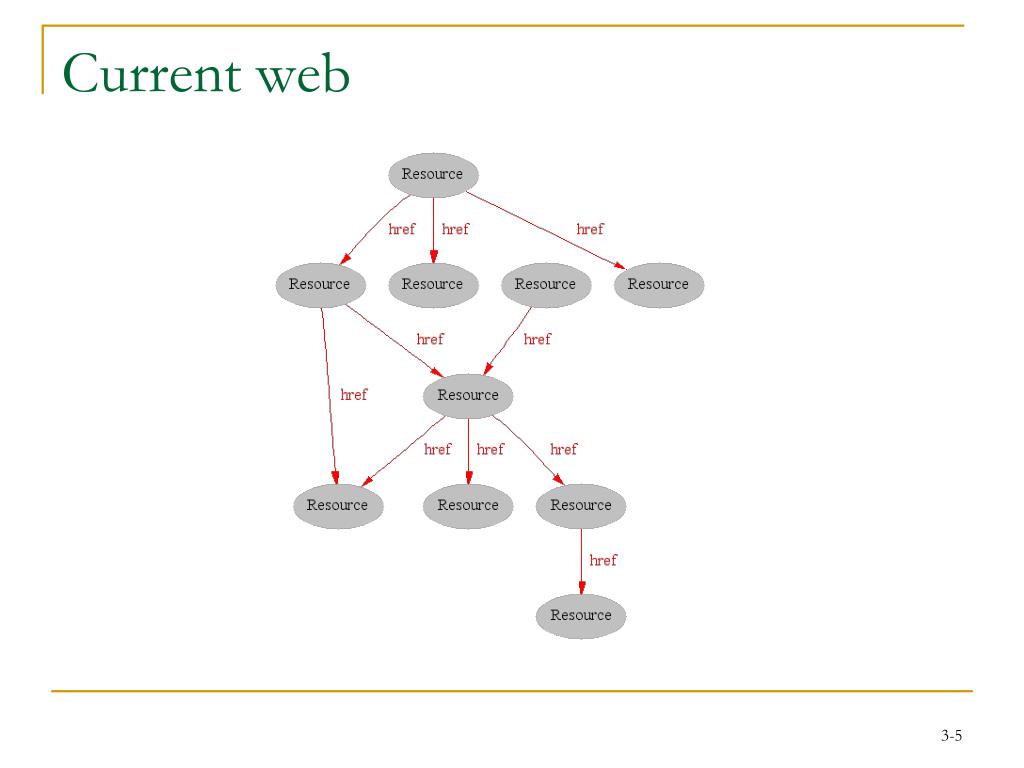 Current web

Resource

href href href

Resource Resource Resource Resource

href href

href Resource

href href href

Resource Resource Resource

href

Resource

3-5